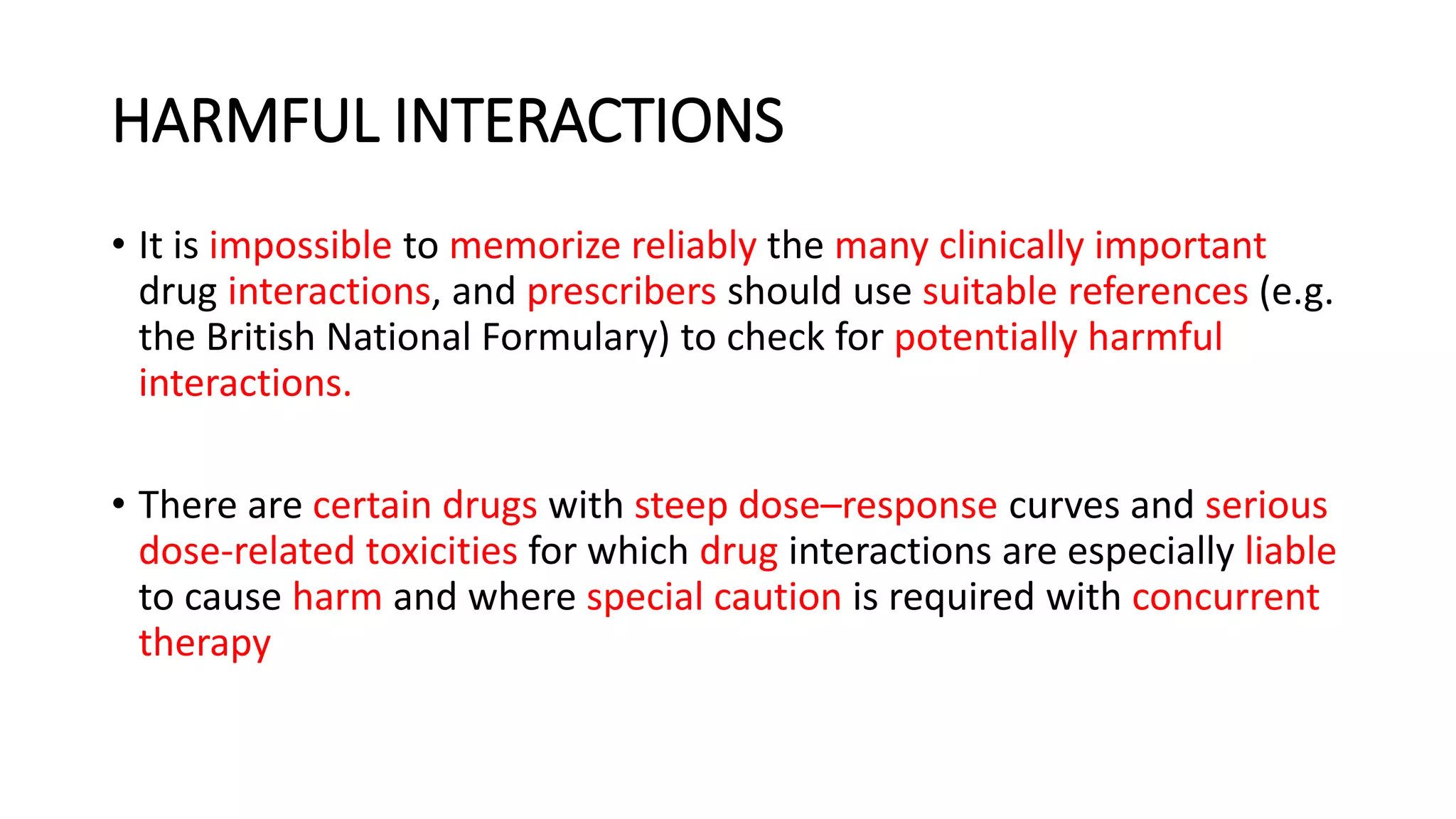 HARMFUL INTERACTIONS

• It is impossible to memorize reliably the many clinically important drug interactions, and prescribers should use suitable references (e.g. the British National Formulary) to check for potentially harmful interactions.

• There are certain drugs with steep dose–response curves and serious dose-related toxicities for which drug interactions are especially liable to cause harm and where special caution is required with concurrent therapy